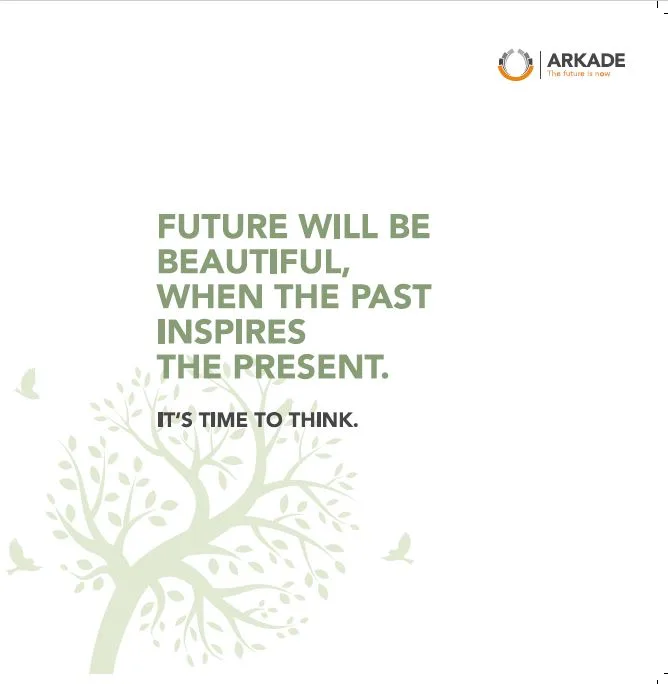 ARKADE
The future is now

FUTURE WILL BE BEAUTIFUL, WHEN THE PAST INSPIRES THE PRESENT.

IT'S TIME TO THINK.